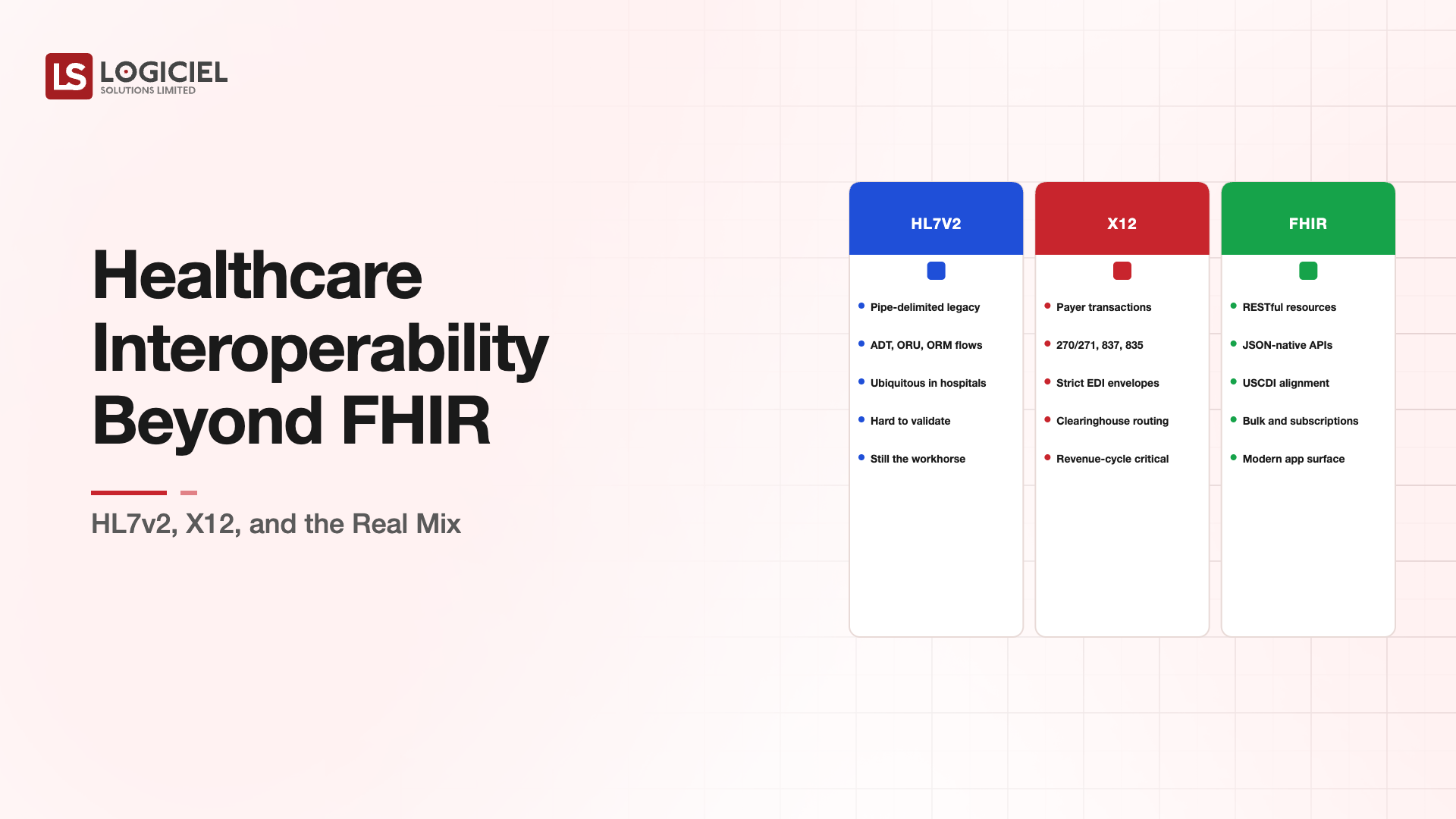 LS LOGICIEL
SOLUTIONS LIMITED

Healthcare Interoperability Beyond FHIR

HL7v2, X12, and the Real Mix

HL7V2
- Pipe-delimited legacy
- ADT, ORU, ORM flows
- Ubiquitous in hospitals
- Hard to validate
- Still the workhorse

X12
- Payer transactions
- 270/271, 837, 835
- Strict EDI envelopes
- Clearinghouse routing
- Revenue-cycle critical

FHIR
- RESTful resources
- JSON-native APIs
- USCDI alignment
- Bulk and subscriptions
- Modern app surface